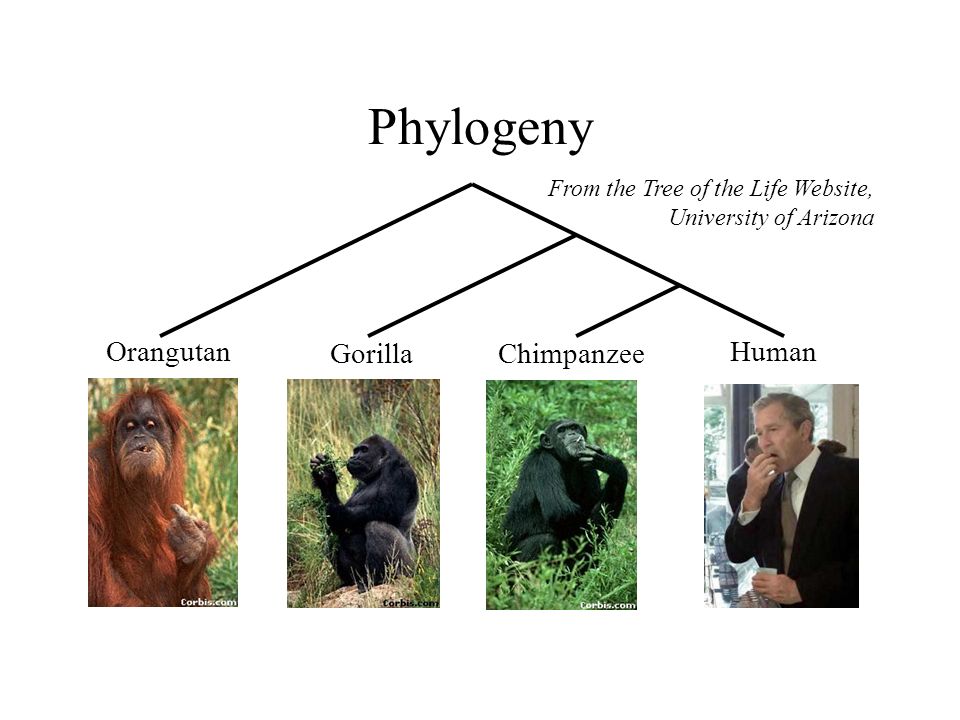 Phylogeny

From the Tree of the Life Website, University of Arizona

Orangutan
Gorilla
Chimpanzee
Human

Corbis.com
Corbis.com
Corbis.com